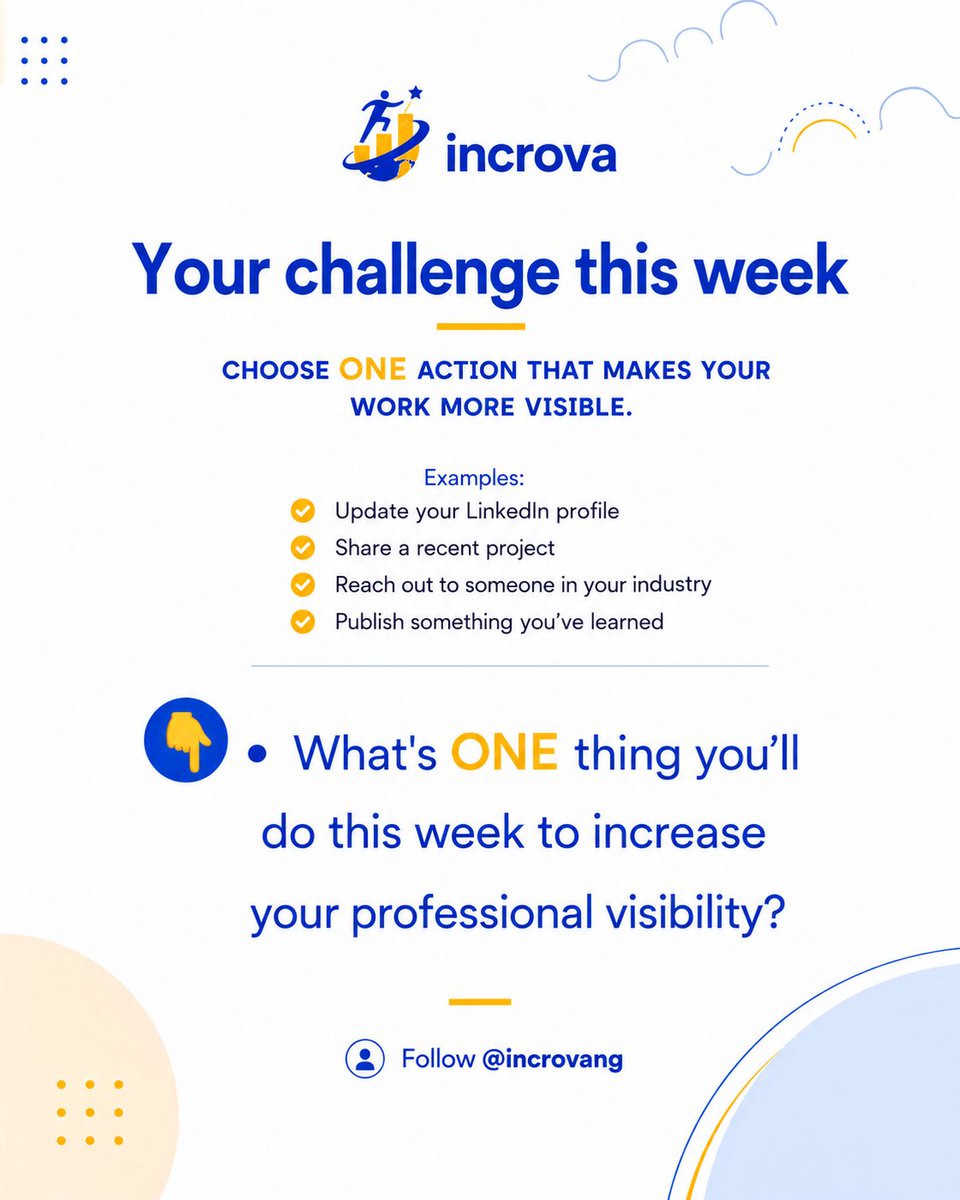 incrova

Your challenge this week

CHOOSE ONE ACTION THAT MAKES YOUR WORK MORE VISIBLE.

Examples:
Update your LinkedIn profile
Share a recent project
Reach out to someone in your industry
Publish something you've learned

• What's ONE thing you'll do this week to increase your professional visibility?

Follow @incrovang